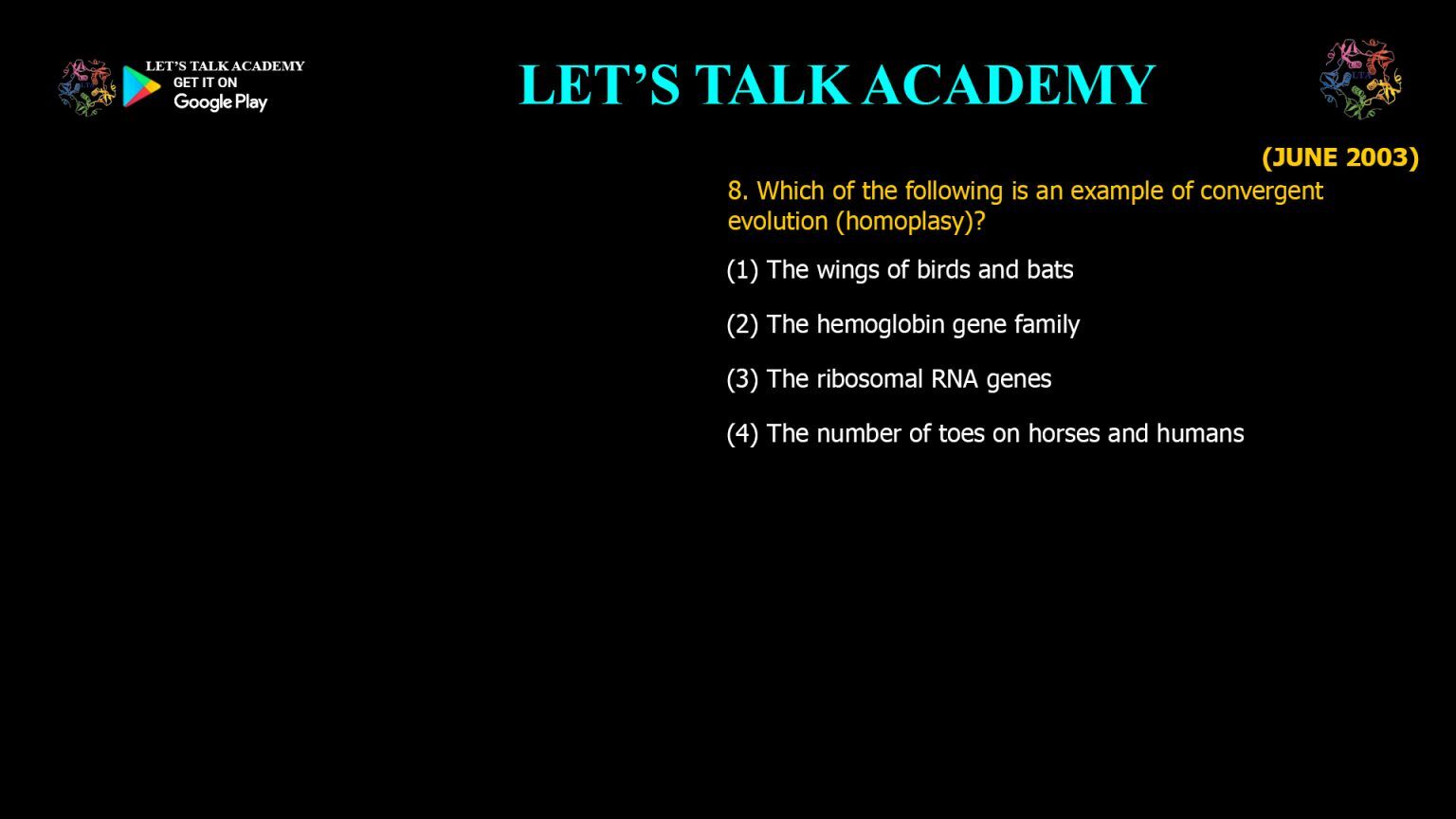 LET'S TALK ACADEMY
GET IT ON
Google Play

LET'S TALK ACADEMY

(JUNE 2003)

8. Which of the following is an example of convergent evolution (homoplasy)?

(1) The wings of birds and bats

(2) The hemoglobin gene family

(3) The ribosomal RNA genes

(4) The number of toes on horses and humans